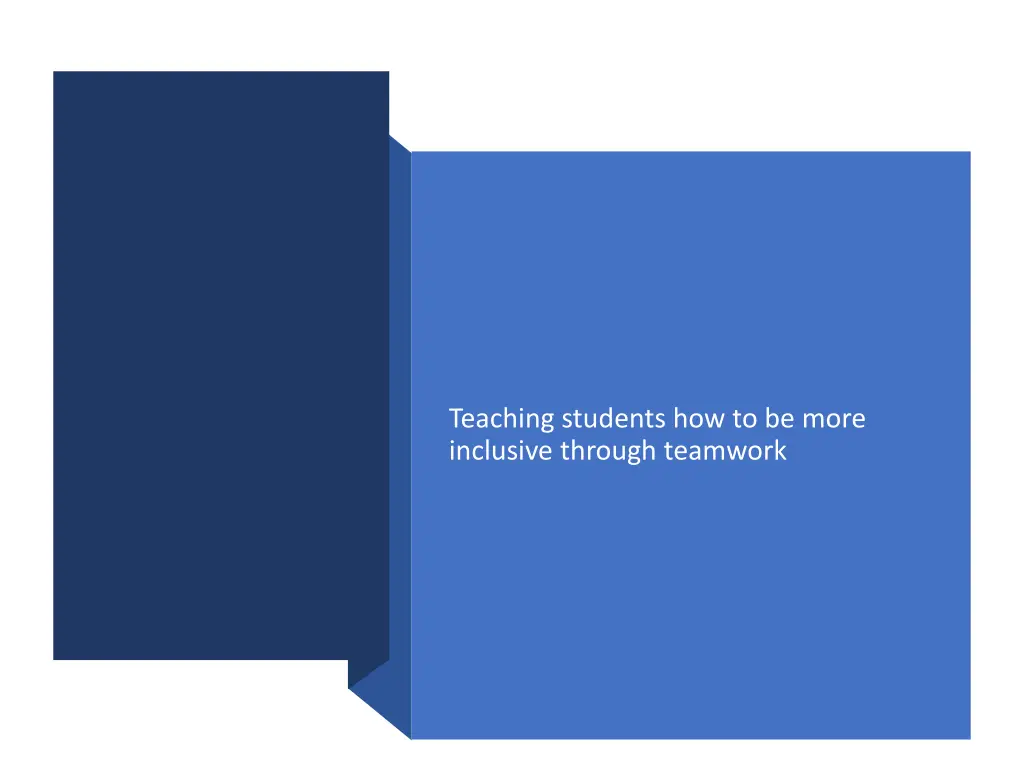 Teaching students how to be more inclusive through teamwork